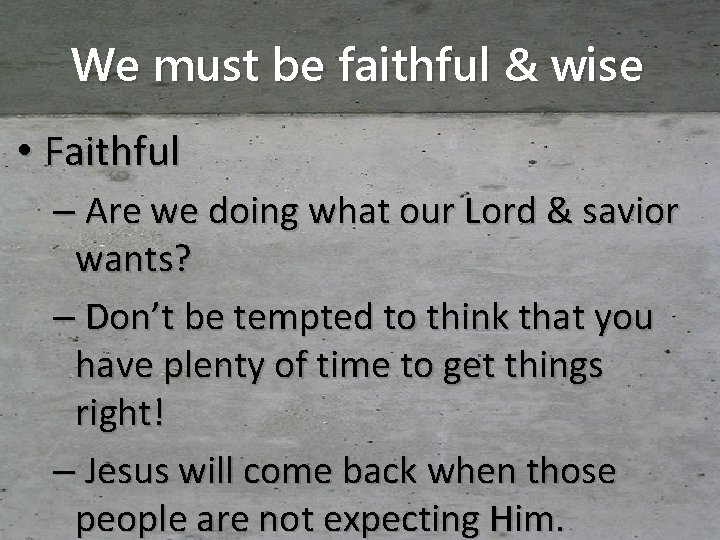 We must be faithful & wise

• Faithful

– Are we doing what our Lord & savior wants?

– Don’t be tempted to think that you have plenty of time to get things right!

– Jesus will come back when those people are not expecting Him.